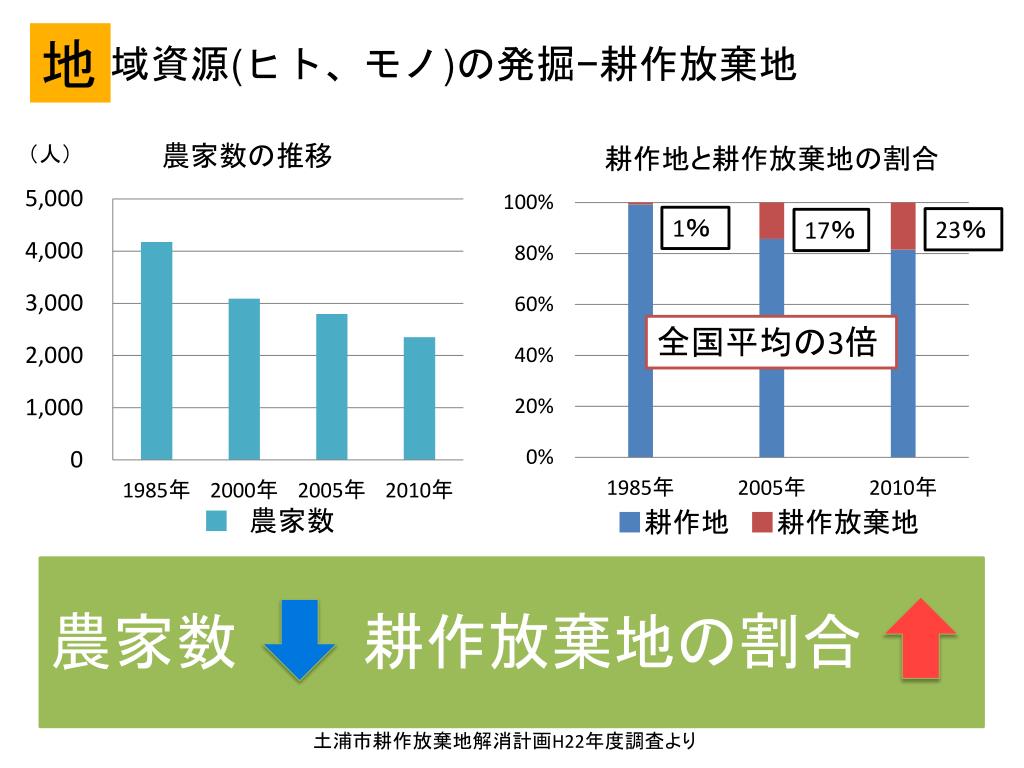 地域資源(ヒト、モノ)の発掘−耕作放棄地

（人）

農家数の推移

5,000
4,000
3,000
2,000
1,000
0

1985年　2000年　2005年　2010年

農家数

耕作地と耕作放棄地の割合

100%
80%
60%
40%
20%
0%

1%
17%
23%

全国平均の3倍

1985年　2005年　2010年

耕作地　耕作放棄地

農家数　耕作放棄地の割合

土浦市耕作放棄地解消計画H22年度調査より